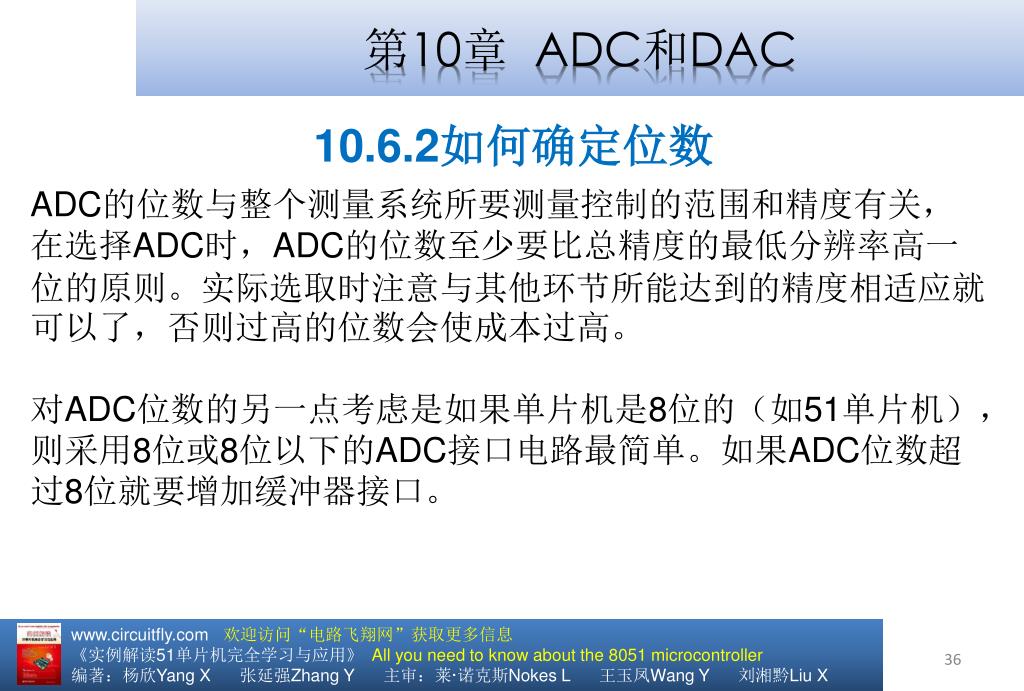 第10章 ADC和DAC

10.6.2如何确定位数

ADC的位数与整个测量系统所要测量控制的范围和精度有关，在选择ADC时，ADC的位数至少要比总精度的最低分辨率高一位的原则。实际选取时注意与其他环节所能达到的精度相适应就可以了，否则过高的位数会使成本过高。

对ADC位数的另一点考虑是如果单片机是8位的（如51单片机），则采用8位或8位以下的ADC接口电路最简单。如果ADC位数超过8位就要增加缓冲器接口。

www.circuitfly.com 欢迎访问“电路飞翔网”获取更多信息
《实例解读51单片机完全学习与应用》 All you need to know about the 8051 microcontroller
编著：杨欣Yang X 张延强Zhang Y 主审：莱·诺克斯Nokes L 王玉凤Wang Y 刘湘黔Liu X

36